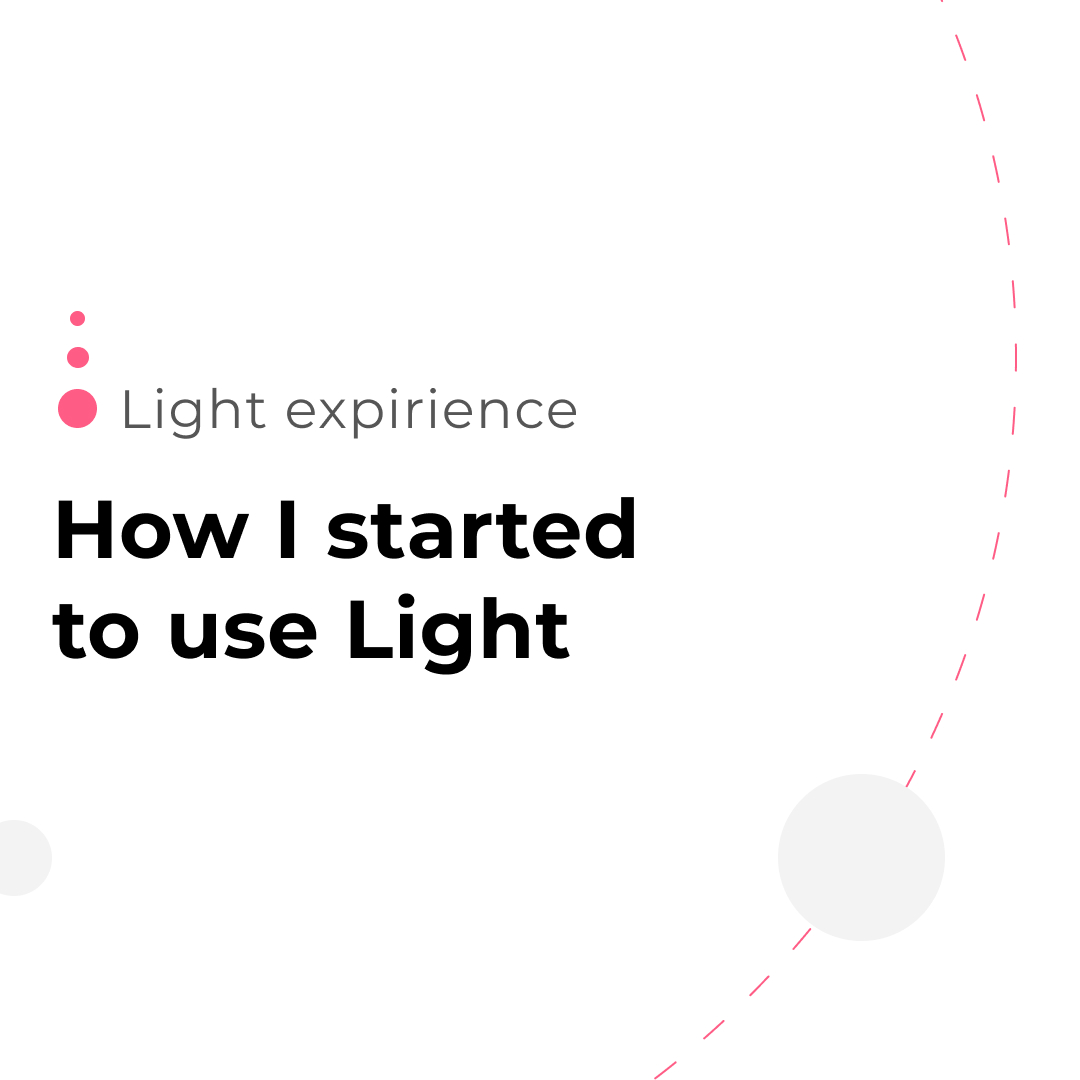 Light expirience

How I started to use Light